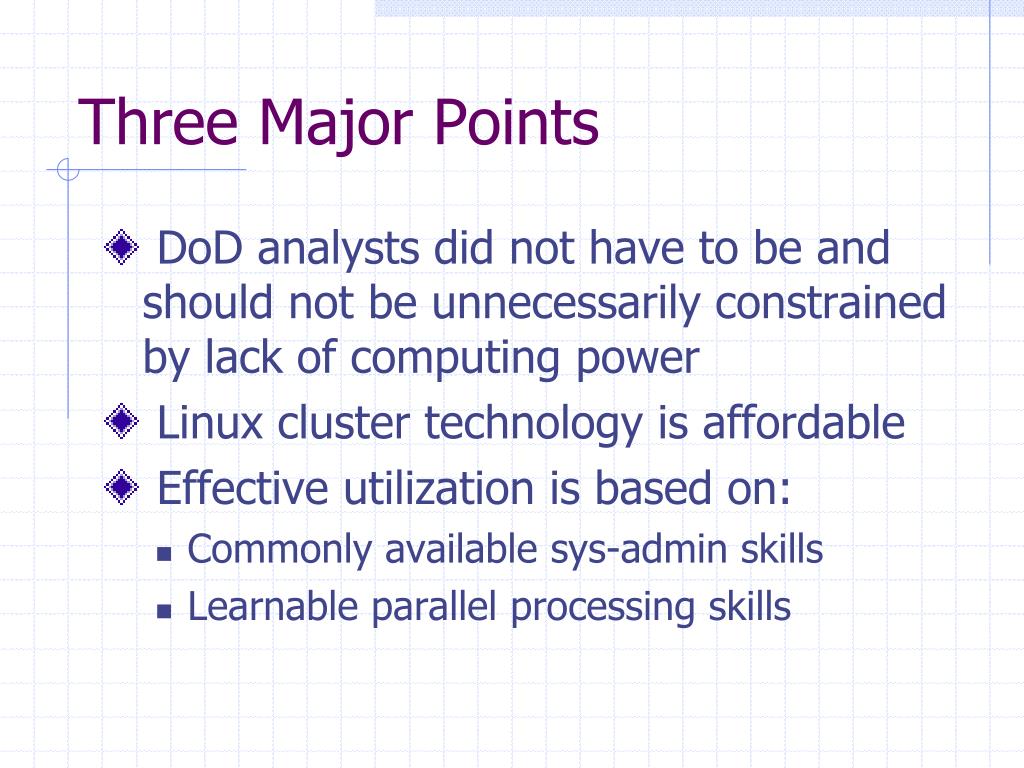 Three Major Points

DoD analysts did not have to be and should not be unnecessarily constrained by lack of computing power

Linux cluster technology is affordable

Effective utilization is based on:

Commonly available sys-admin skills

Learnable parallel processing skills